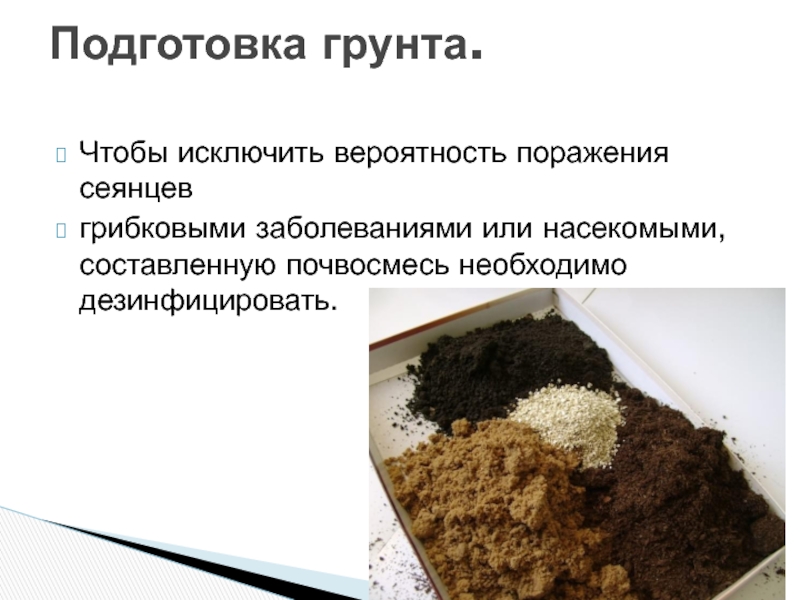 Подготовка грунта.

Чтобы исключить вероятность поражения сеянцев

грибковыми заболеваниями или насекомыми, составленную почвосмесь необходимо дезинфицировать.